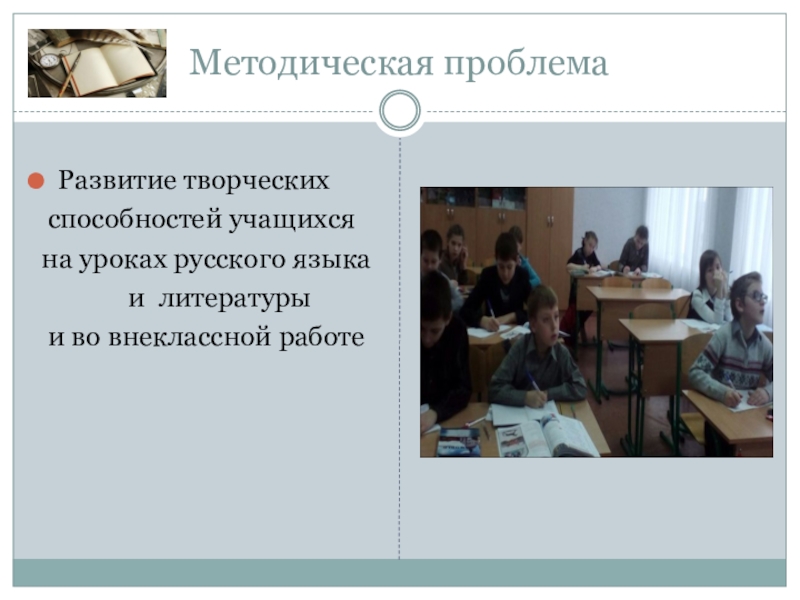 Методическая проблема

Развитие творческих способностей учащихся на уроках русского языка и литературы и во внеклассной работе